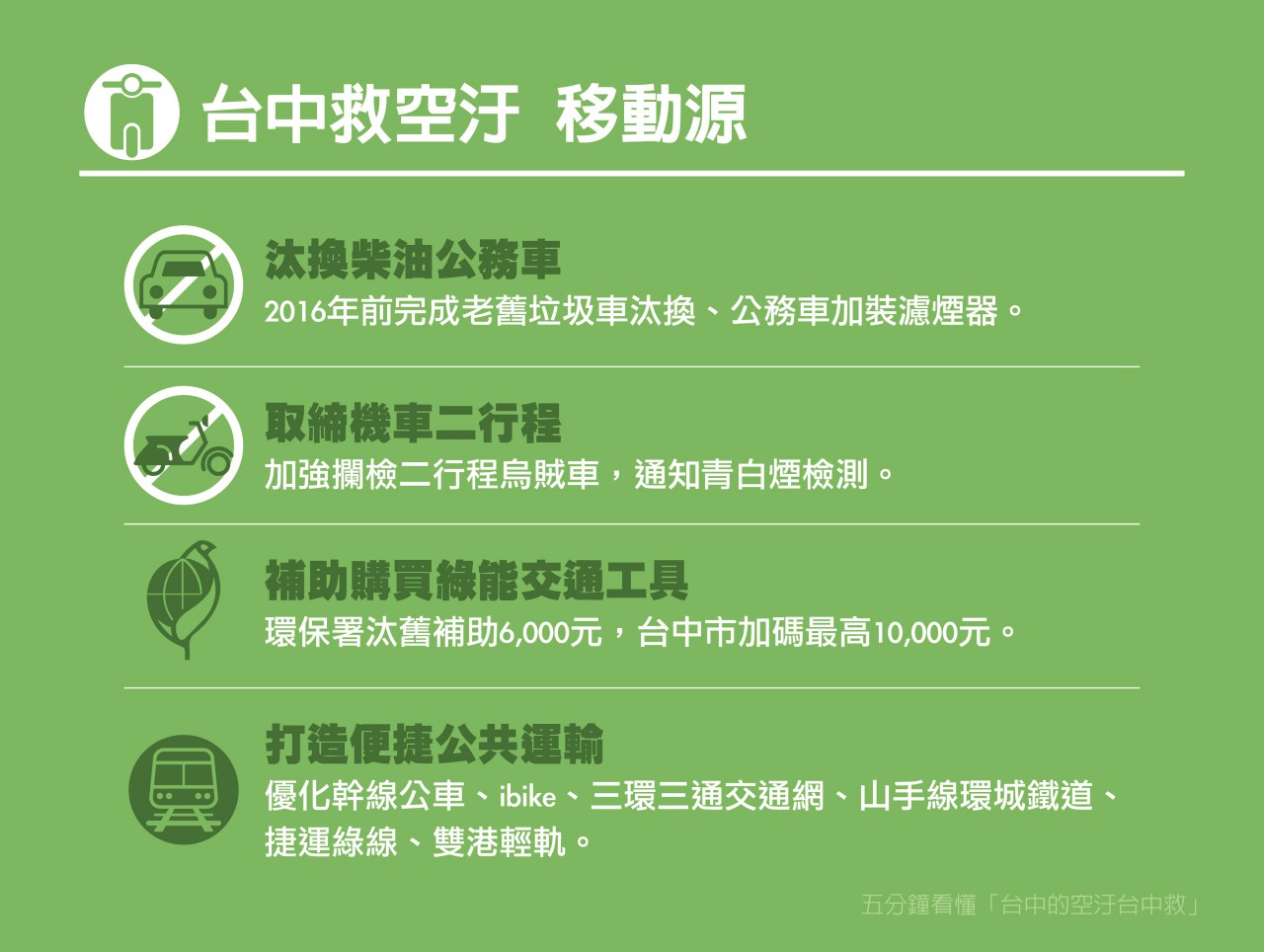 台中救空汙 移動源

汰換柴油公務車
2016年前完成老舊垃圾車汰換、公務車加裝濾煙器。

取締機車二行程
加強攔檢二行程烏賊車，通知青白煙檢測。

補助購買綠能交通工具
環保署汰舊補助6,000元，台中市加碼最高10,000元。

打造便捷公共運輸
優化幹線公車、ibike、三環三通交通網、山手線環城鐵道、捷運綠線、雙港輕軌。

五分鐘看懂「台中的空汙台中救」